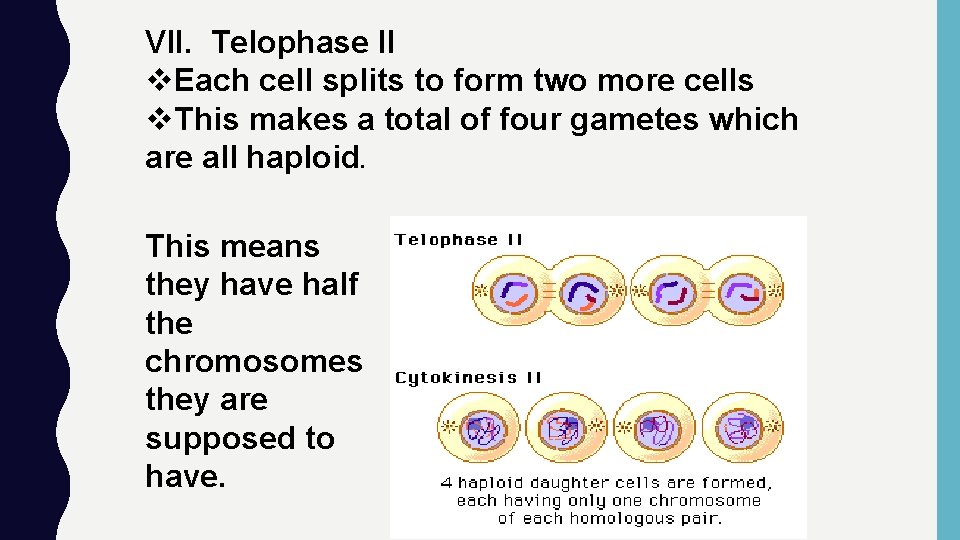 VII. Telophase II
❖Each cell splits to form two more cells
❖This makes a total of four gametes which are all haploid.

This means they have half the chromosomes they are supposed to have.

Telophase II

Cytokinesis II

4 haploid daughter cells are formed, each having only one chromosome of each homologous pair.